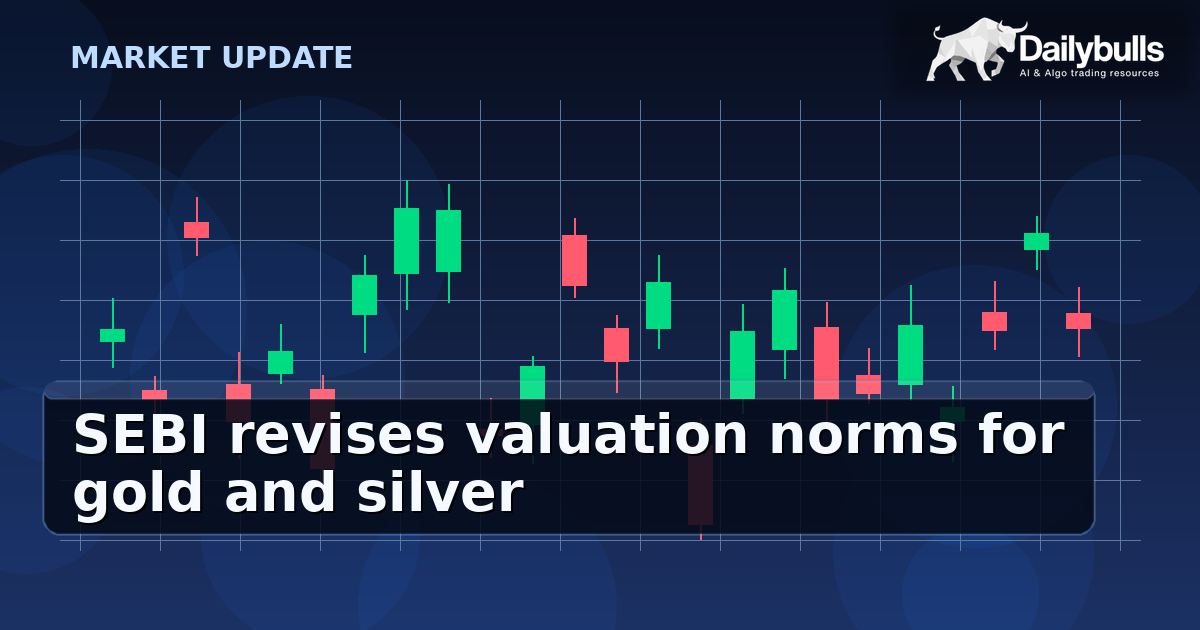 MARKET UPDATE

Dailybulls
AI & Algo trading resources

SEBI revises valuation norms for gold and silver